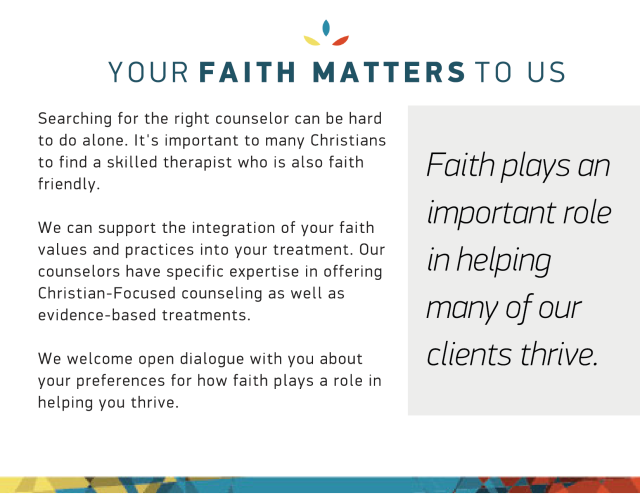 YOUR FAITH MATTERS TO US

Searching for the right counselor can be hard to do alone. It's important to many Christians to find a skilled therapist who is also faith friendly.

We can support the integration of your faith values and practices into your treatment. Our counselors have specific expertise in offering Christian-Focused counseling as well as evidence-based treatments.

We welcome open dialogue with you about your preferences for how faith plays a role in helping you thrive.

Faith plays an important role in helping many of our clients thrive.